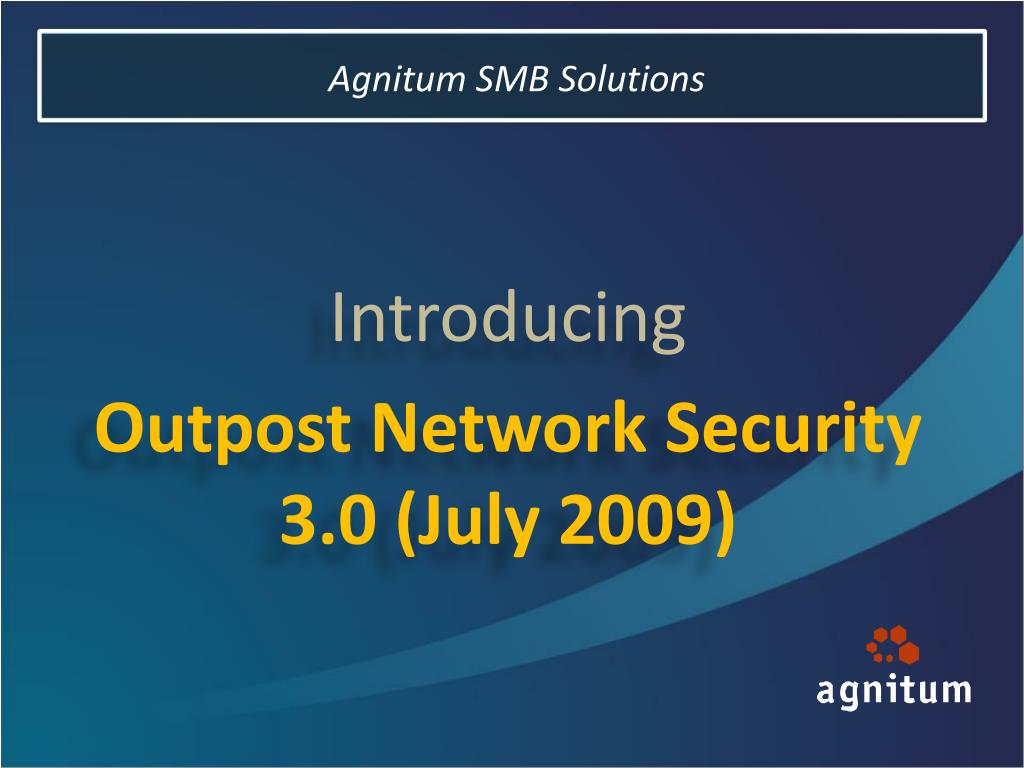 Agnitum SMB Solutions

Introducing

Outpost Network Security 3.0 (July 2009)

agnitum